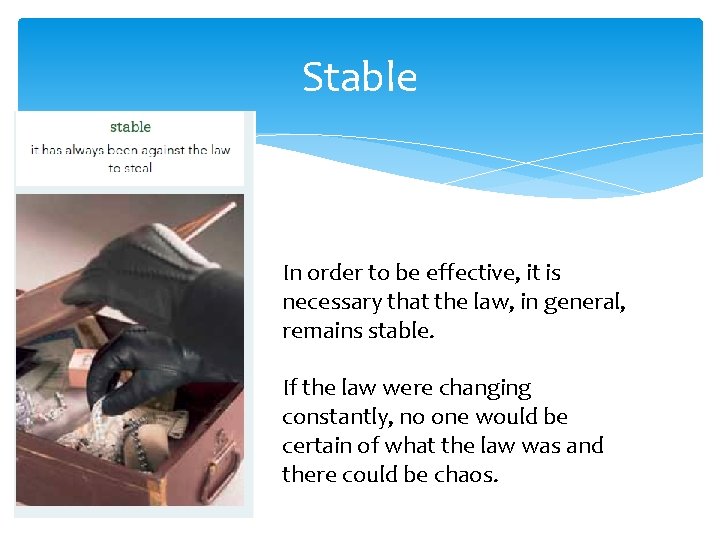 Stable

stable

it has always been against the law to steal

In order to be effective, it is necessary that the law, in general, remains stable.

If the law were changing constantly, no one would be certain of what the law was and there could be chaos.